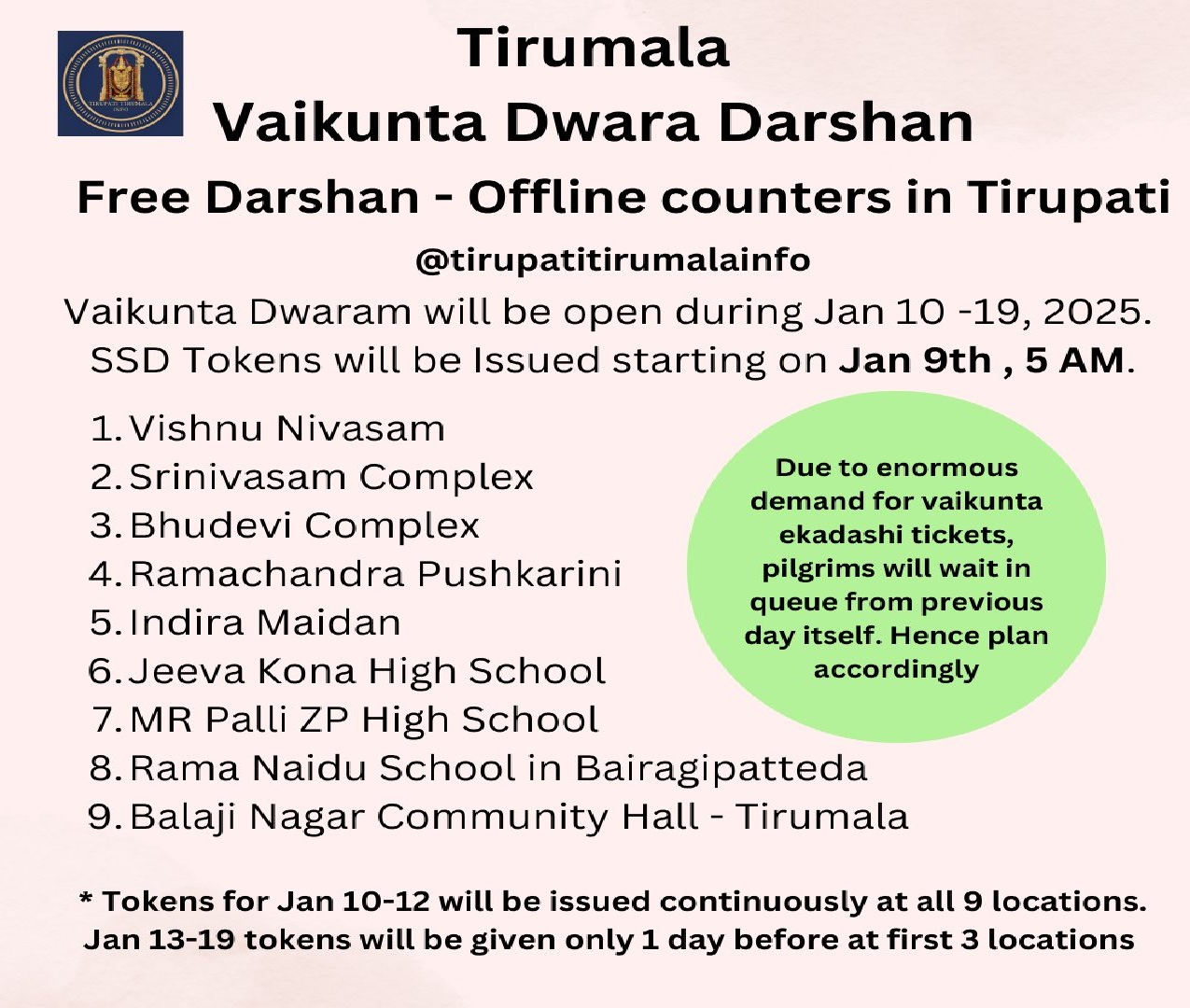 TIRUPATI TIRUMALA INFO

Tirumala
Vaikunta Dwara Darshan

Free Darshan - Offline counters in Tirupati

@tirupatitirumalainfo

Vaikunta Dwaram will be open during Jan 10 -19, 2025. SSD Tokens will be Issued starting on Jan 9th , 5 AM.

1. Vishnu Nivasam
2. Srinivasam Complex
3. Bhudevi Complex
4. Ramachandra Pushkarini
5. Indira Maidan
6. Jeeva Kona High School
7. MR Palli ZP High School
8. Rama Naidu School in Bairagipatteda
9. Balaji Nagar Community Hall - Tirumala

Due to enormous demand for vaikunta ekadashi tickets, pilgrims will wait in queue from previous day itself. Hence plan accordingly

* Tokens for Jan 10-12 will be issued continuously at all 9 locations. Jan 13-19 tokens will be given only 1 day before at first 3 locations